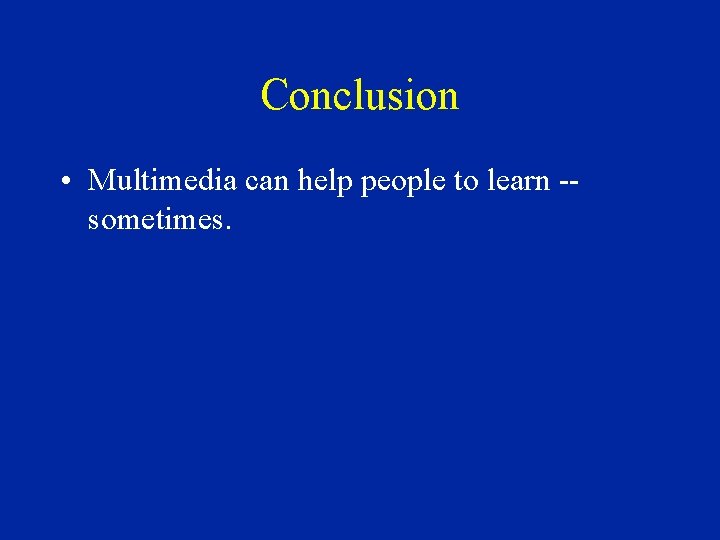 Conclusion

• Multimedia can help people to learn -- sometimes.